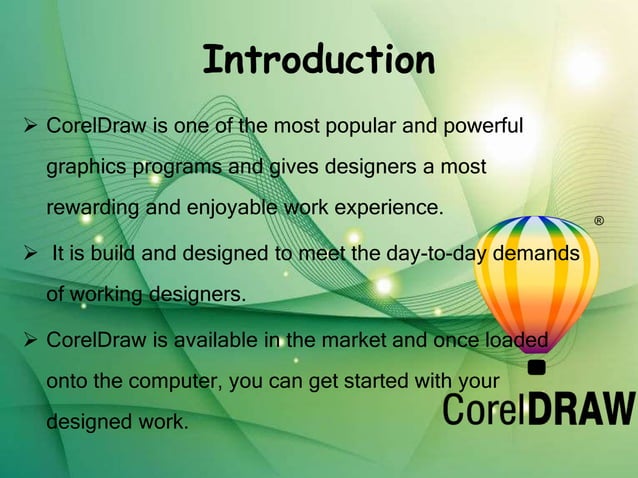 Introduction

➢ CorelDraw is one of the most popular and powerful graphics programs and gives designers a most rewarding and enjoyable work experience.

➢ It is build and designed to meet the day-to-day demands of working designers.

➢ CorelDraw is available in the market and once loaded onto the computer, you can get started with your designed work.

®

CorelDRAW